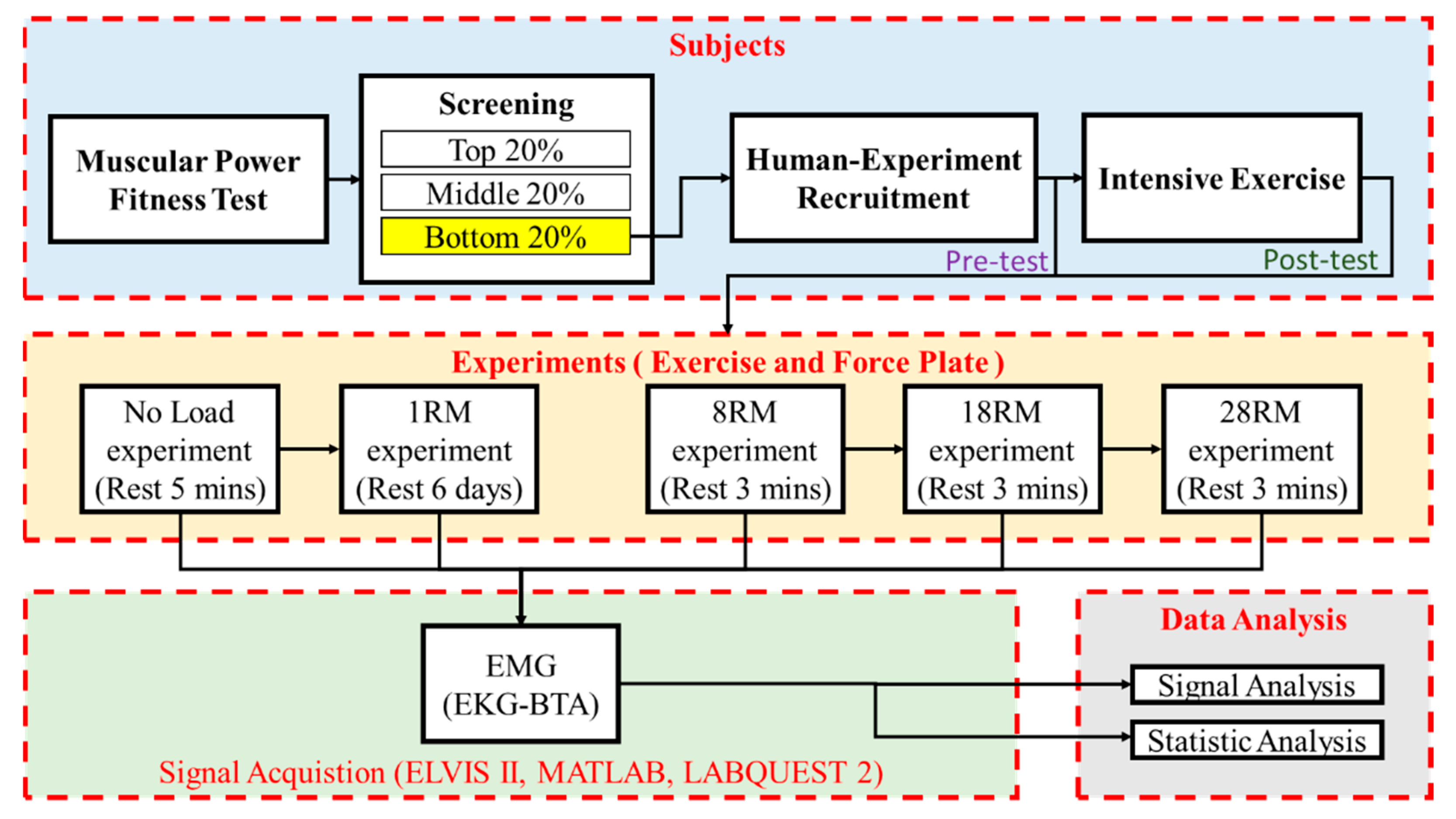 Subjects

Muscular Power Fitness Test

Screening
Top 20%
Middle 20%
Bottom 20%

Human-Experiment Recruitment

Intensive Exercise

Pre-test

Post-test

Experiments ( Exercise and Force Plate )

No Load experiment (Rest 5 mins)

1RM experiment (Rest 6 days)

8RM experiment (Rest 3 mins)

18RM experiment (Rest 3 mins)

28RM experiment (Rest 3 mins)

EMG (EKG-BTA)

Signal Acquistion (ELVIS II, MATLAB, LABQUEST 2)

Data Analysis

Signal Analysis

Statistic Analysis